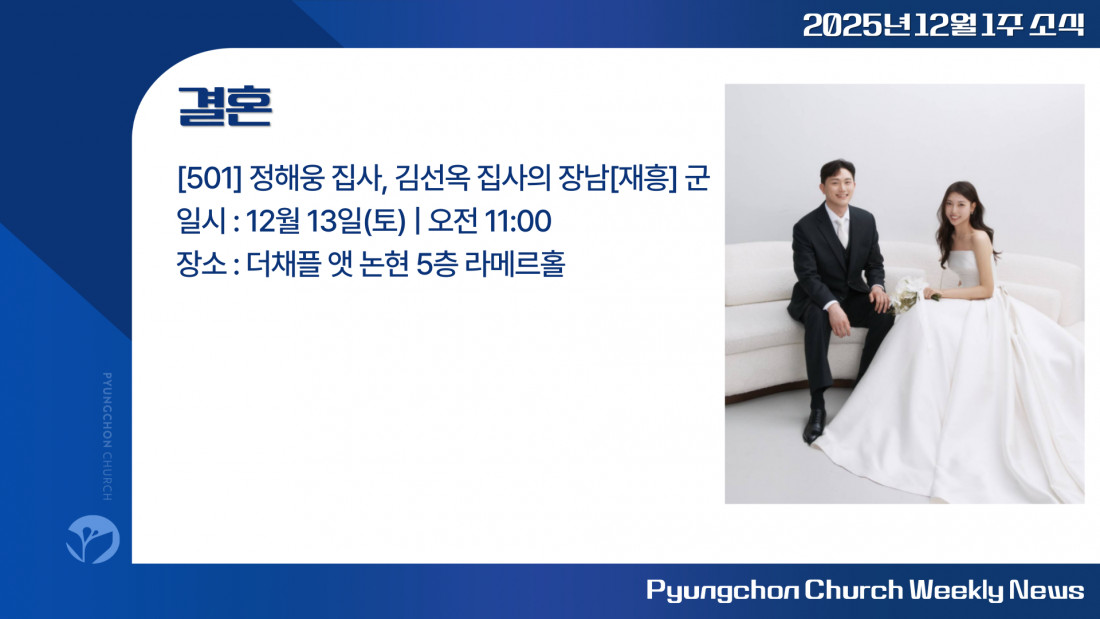 2025년 12월 1주 소식

결혼

[501] 정해웅 집사, 김선옥 집사의 장남[재흥] 군
일시 : 12월 13일(토) | 오전 11:00
장소 : 더채플 앳 논현 5층 라메르홀

PYUNGCHON CHURCH

Pyungchon Church Weekly News